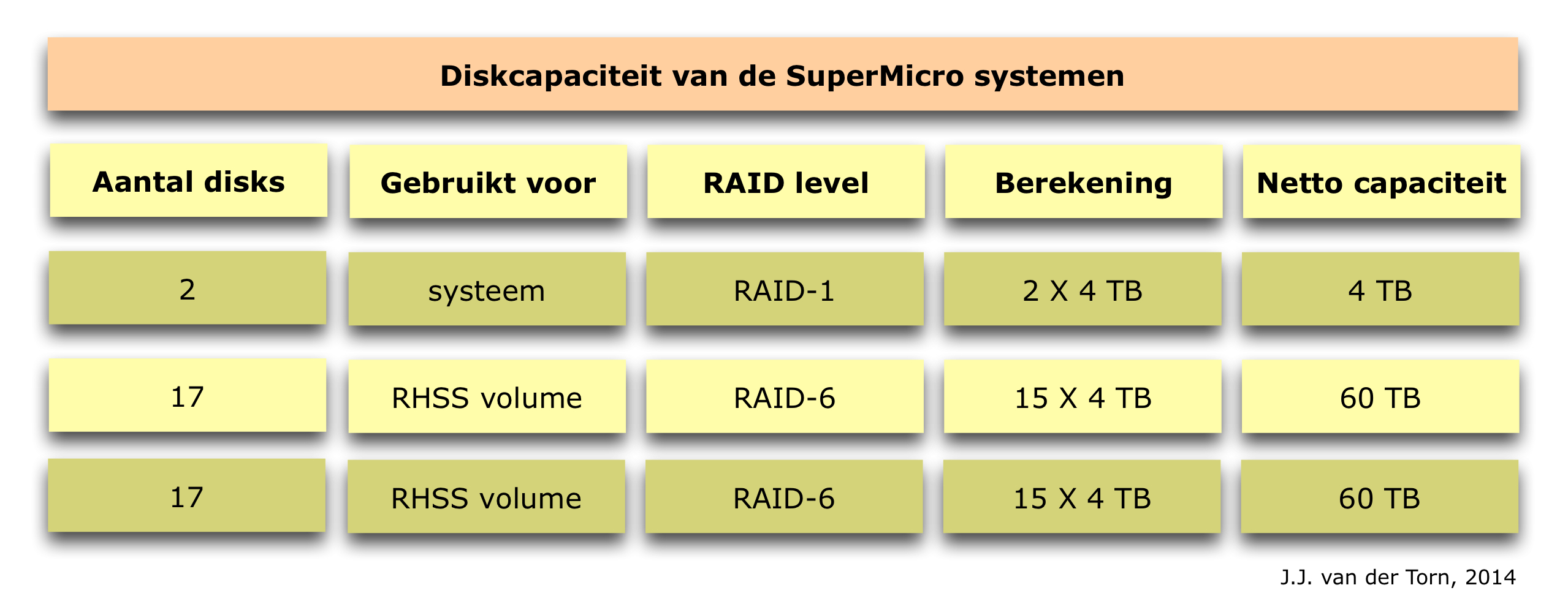 Diskcapaciteit van de SuperMicro systemen

| Aantal disks | Gebruikt voor | RAID level | Berekening | Netto capaciteit |
|---|---|---|---|---|
| 2 | systeem | RAID-1 | 2 X 4 TB | 4 TB |
| 17 | RHSS volume | RAID-6 | 15 X 4 TB | 60 TB |
| 17 | RHSS volume | RAID-6 | 15 X 4 TB | 60 TB |

J.J. van der Torn, 2014